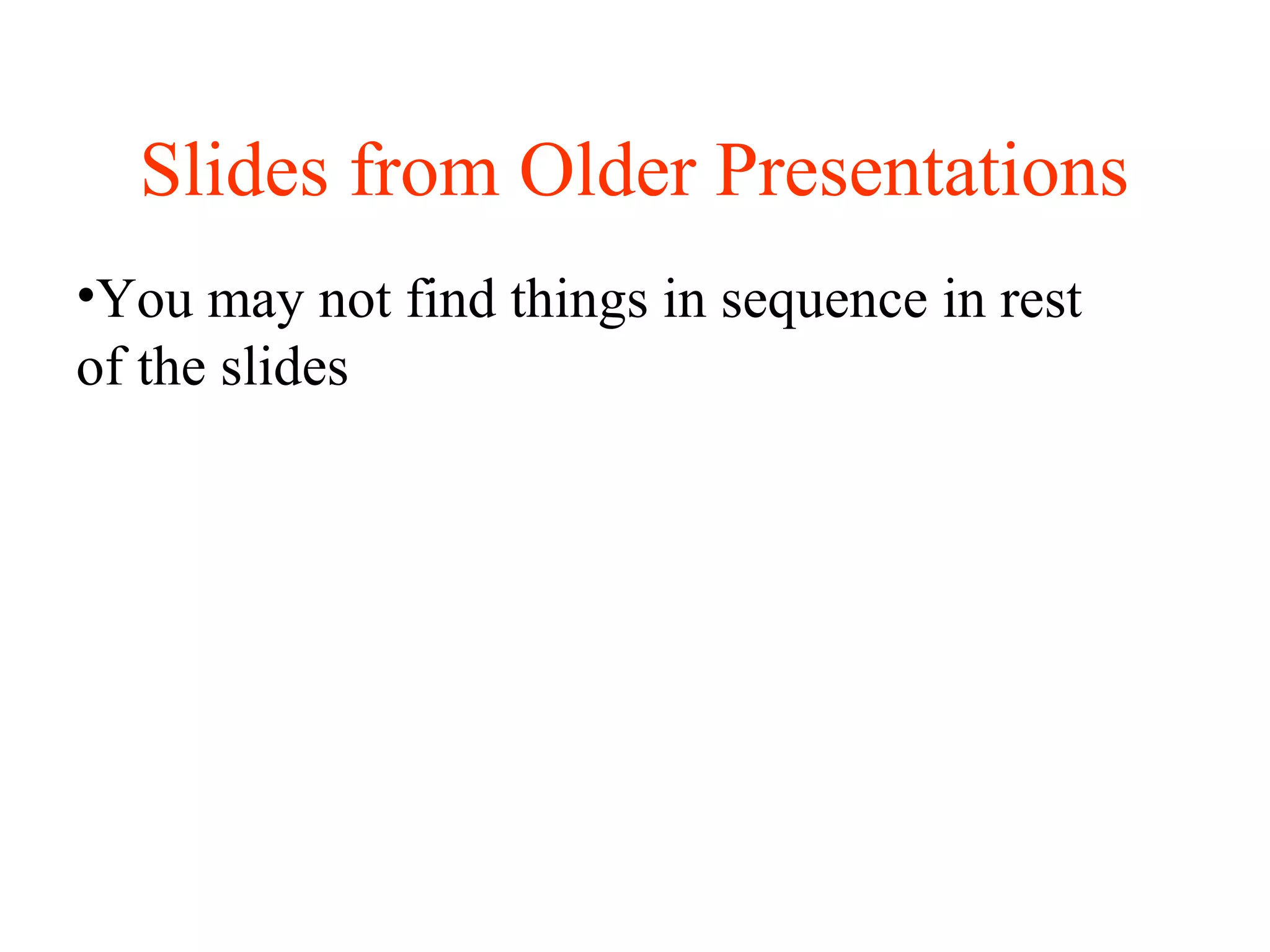 Slides from Older Presentations

•You may not find things in sequence in rest of the slides